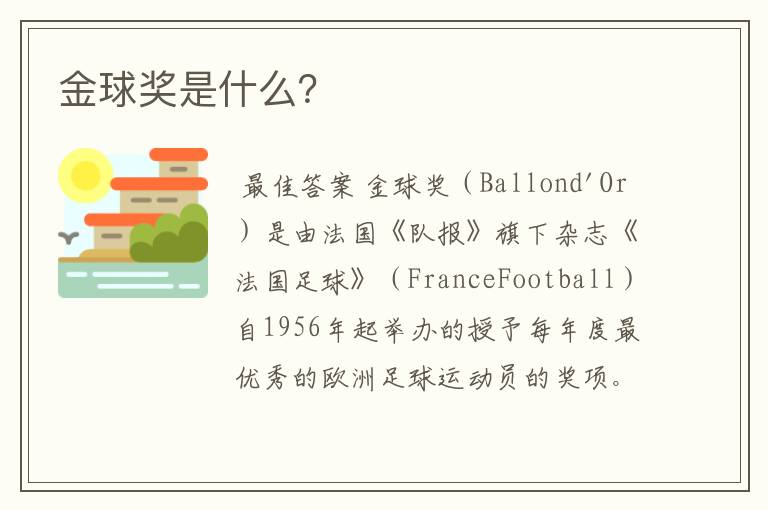 金球奖是什么?

最佳答案 金球奖（Ballond'Or）是由法国《队报》旗下杂志《法国足球》（FranceFootball）自1956年起举办的授予每年度最优秀的欧洲足球运动员的奖项。